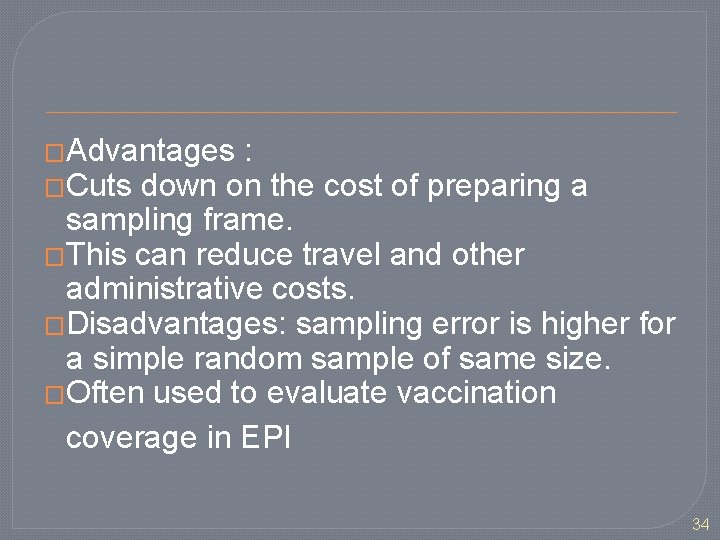 □Advantages :
□Cuts down on the cost of preparing a sampling frame.
□This can reduce travel and other administrative costs.
□Disadvantages: sampling error is higher for a simple random sample of same size.
□Often used to evaluate vaccination coverage in EPI

34